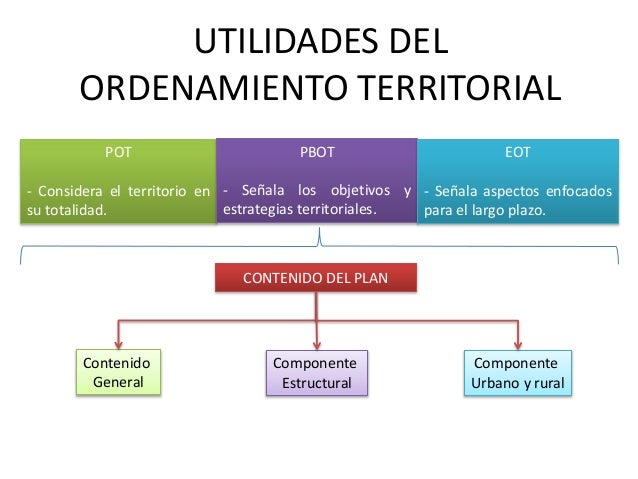 UTILIDADES DEL ORDENAMIENTO TERRITORIAL

POT

- Considera el territorio en su totalidad.

PBOT

- Señala los objetivos y estrategias territoriales.

EOT

- Señala aspectos enfocados para el largo plazo.

CONTENIDO DEL PLAN

Contenido General

Componente Estructural

Componente Urbano y rural